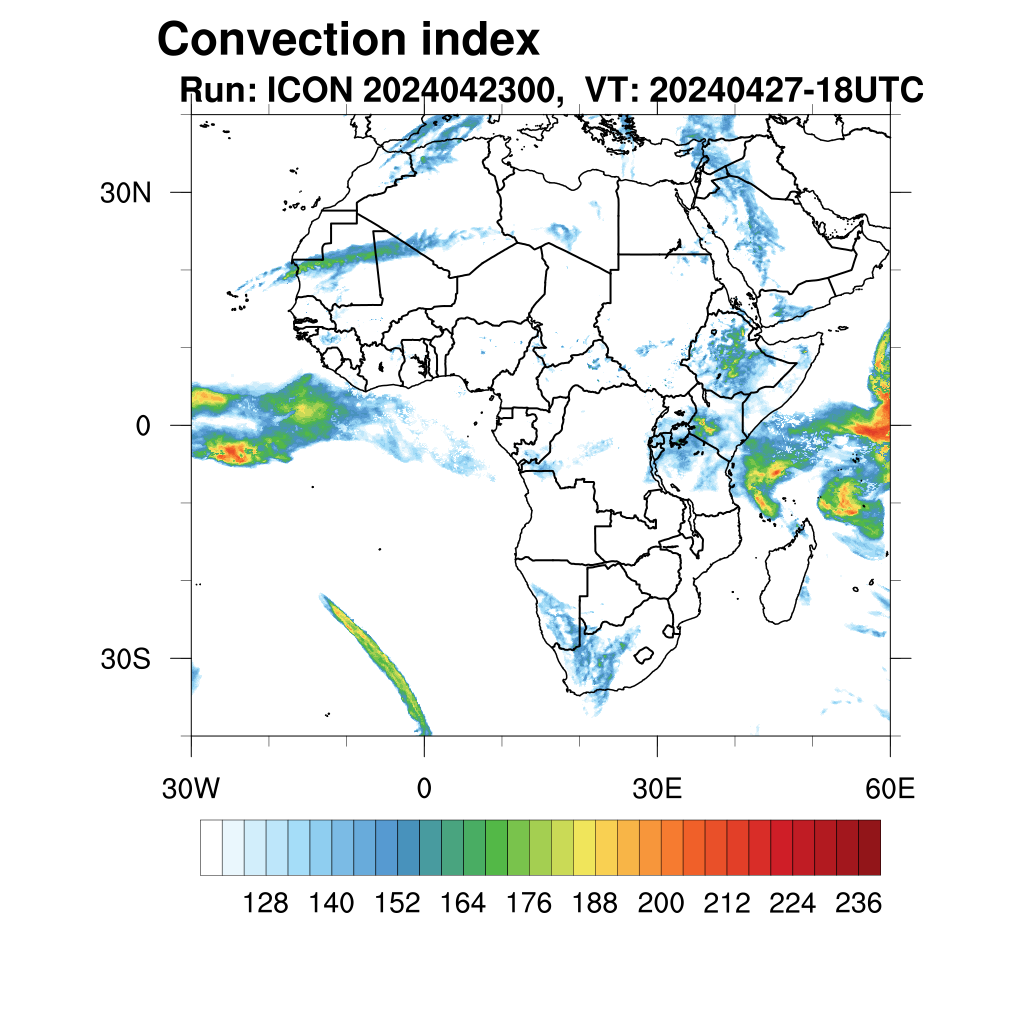 Convection index
Run: ICON 2024042300, VT: 20240427-18UTC

30N
0
30S

30W
0
30E
60E

128 140 152 164 176 188 200 212 224 236